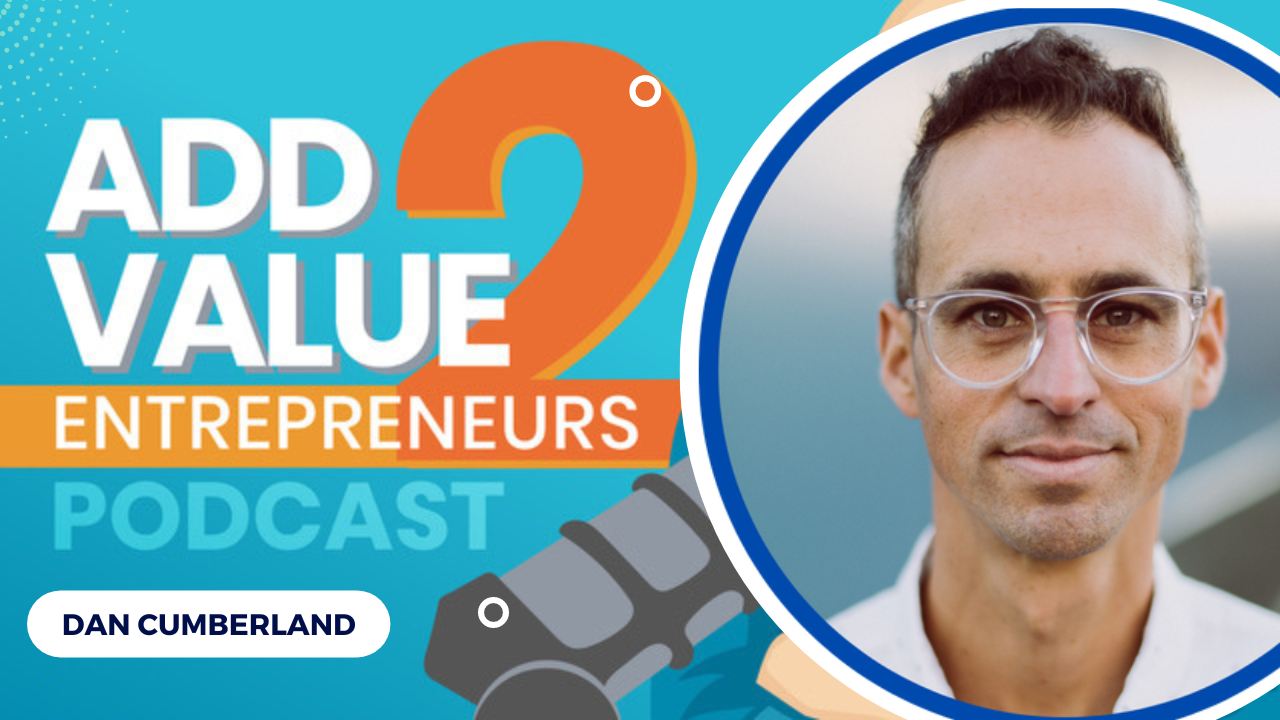 ADD VALUE 2 ENTREPRENEURS PODCAST

DAN CUMBERLAND